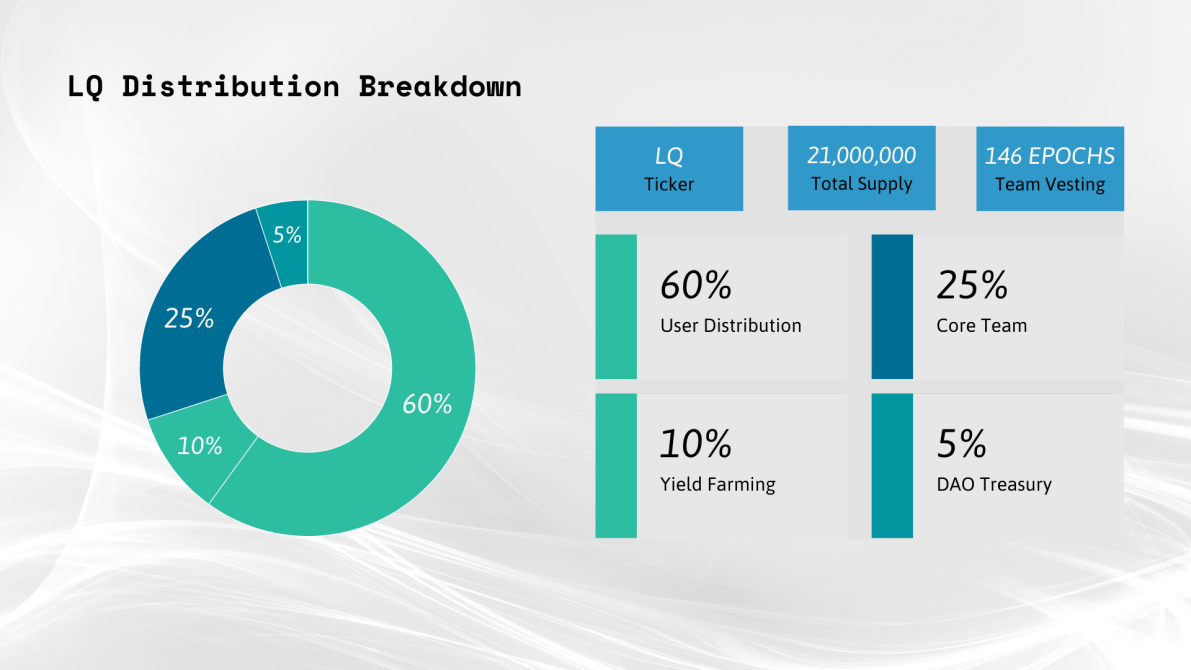 LQ Distribution Breakdown

5%

25%

60%

10%

LQ
Ticker

21,000,000
Total Supply

146 EPOCHS
Team Vesting

60%
User Distribution

25%
Core Team

10%
Yield Farming

5%
DAO Treasury